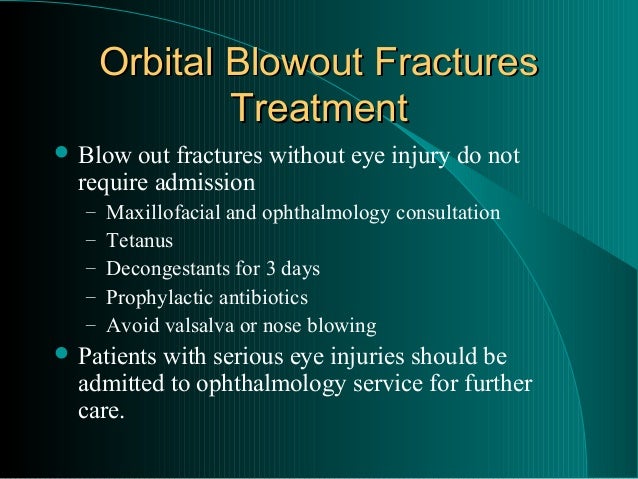 Orbital Blowout Fractures Treatment

• Blow out fractures without eye injury do not require admission
– Maxillofacial and ophthalmology consultation
– Tetanus
– Decongestants for 3 days
– Prophylactic antibiotics
– Avoid valsalva or nose blowing
• Patients with serious eye injuries should be admitted to ophthalmology service for further care.